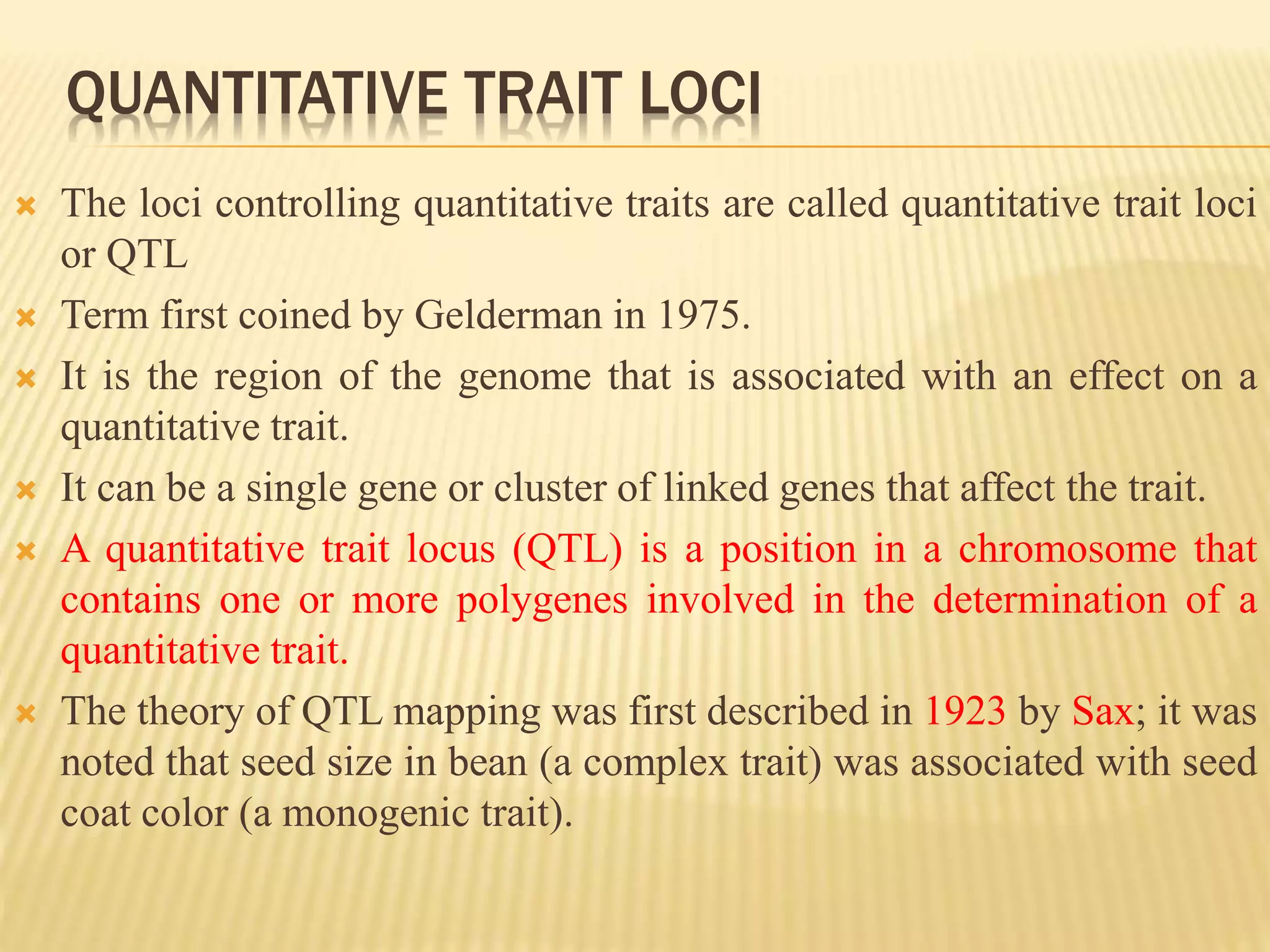 QUANTITATIVE TRAIT LOCI

The loci controlling quantitative traits are called quantitative trait loci or QTL

Term first coined by Gelderman in 1975.

It is the region of the genome that is associated with an effect on a quantitative trait.

It can be a single gene or cluster of linked genes that affect the trait.

A quantitative trait locus (QTL) is a position in a chromosome that contains one or more polygenes involved in the determination of a quantitative trait.

The theory of QTL mapping was first described in 1923 by Sax; it was noted that seed size in bean (a complex trait) was associated with seed coat color (a monogenic trait).